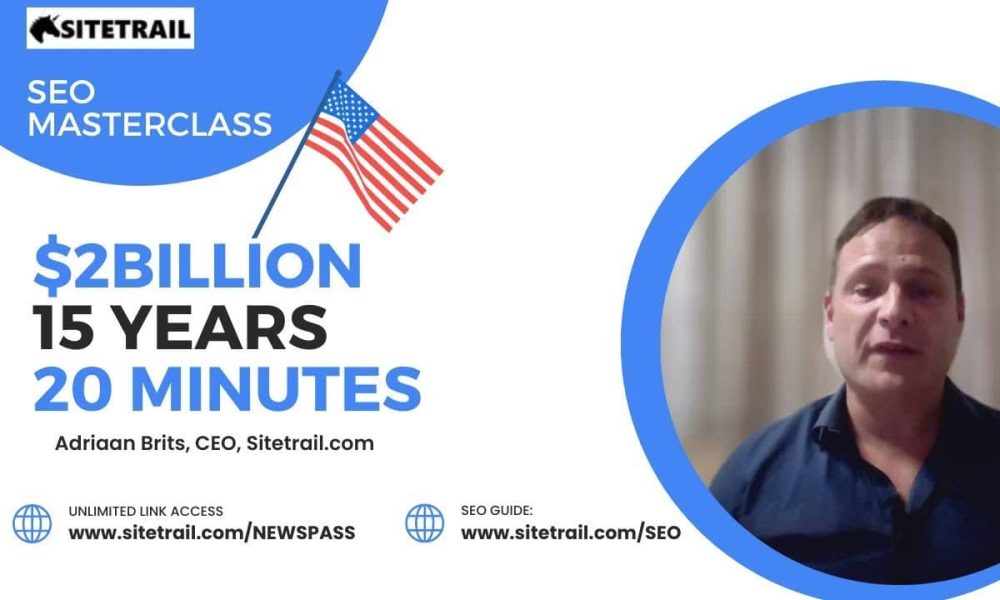 SITETRAIL

SEO MASTERCLASS

$2BILLION
15 YEARS
20 MINUTES

Adriaan Brits, CEO, Sitetrail.com

UNLIMITED LINK ACCESS
www.sitetrail.com/NEWSPASS

SEO GUIDE:
www.sitetrail.com/SEO